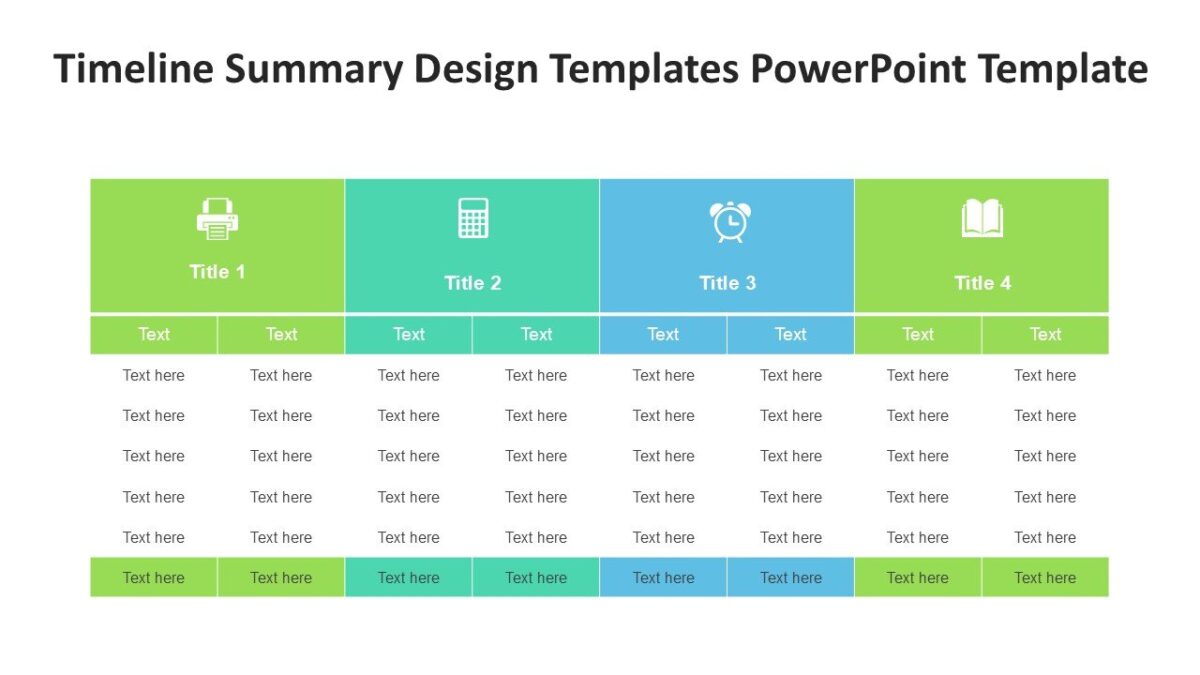 Timeline Summary Design Templates PowerPoint Template

| Title 1 | | Title 2 | | Title 3 | | Title 4 | |
|---|---|---|---|---|---|---|---|
| Text | Text | Text | Text | Text | Text | Text | Text |
| Text here | Text here | Text here | Text here | Text here | Text here | Text here | Text here |
| Text here | Text here | Text here | Text here | Text here | Text here | Text here | Text here |
| Text here | Text here | Text here | Text here | Text here | Text here | Text here | Text here |
| Text here | Text here | Text here | Text here | Text here | Text here | Text here | Text here |
| Text here | Text here | Text here | Text here | Text here | Text here | Text here | Text here |
| Text here | Text here | Text here | Text here | Text here | Text here | Text here | Text here |